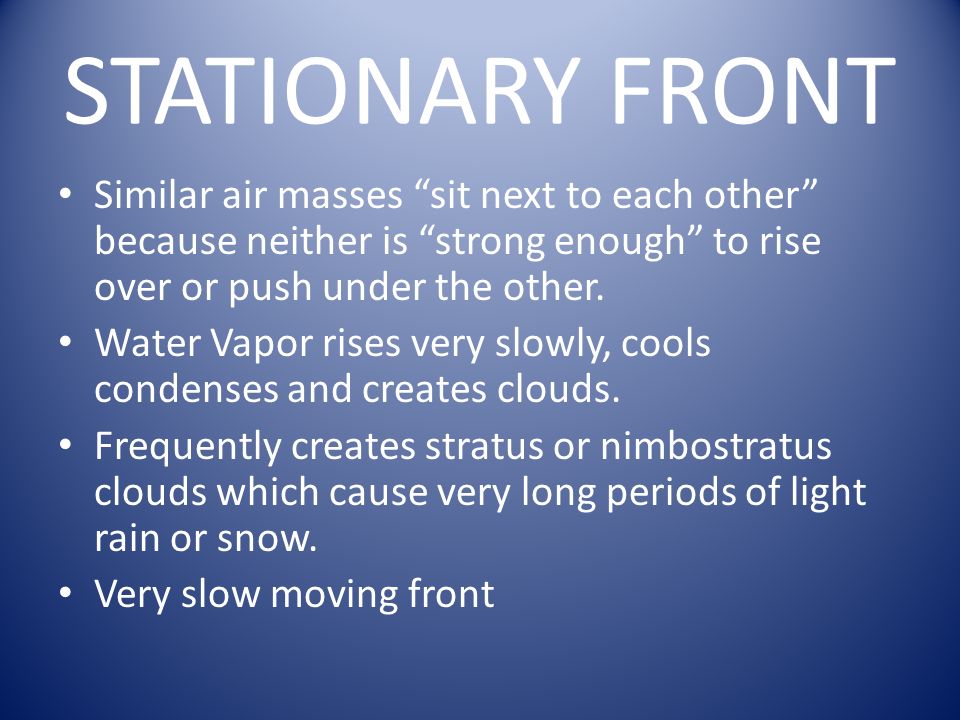 STATIONARY FRONT

• Similar air masses “sit next to each other” because neither is “strong enough” to rise over or push under the other.
• Water Vapor rises very slowly, cools condenses and creates clouds.
• Frequently creates stratus or nimbostratus clouds which cause very long periods of light rain or snow.
• Very slow moving front